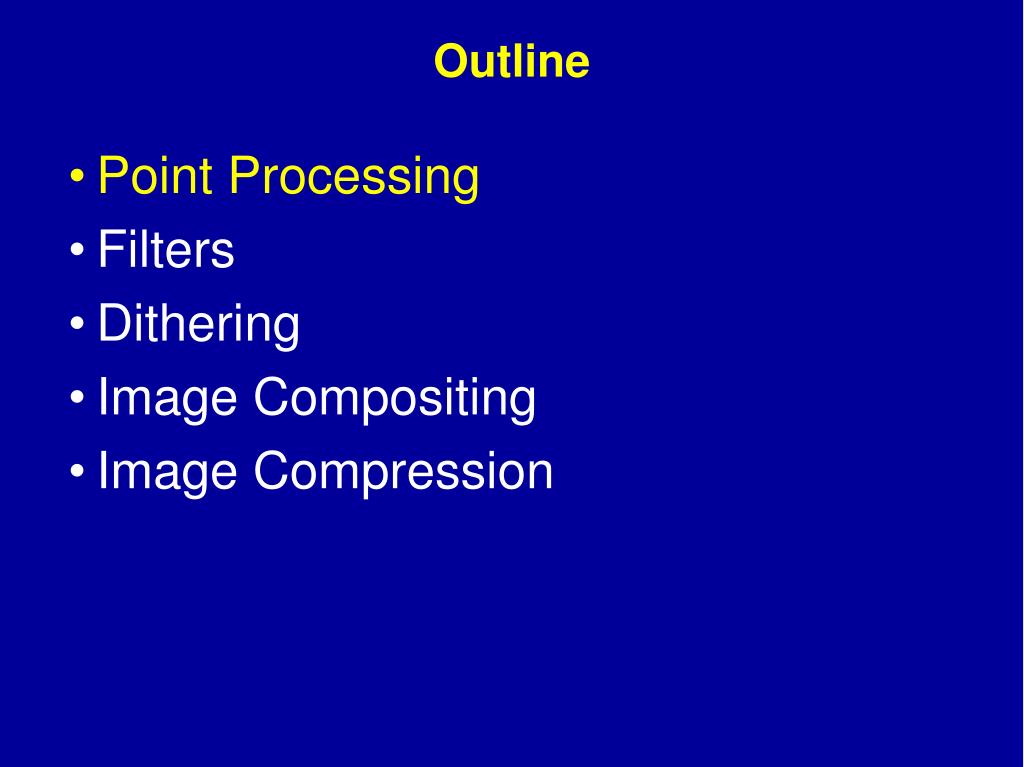 Outline

• Point Processing
• Filters
• Dithering
• Image Compositing
• Image Compression